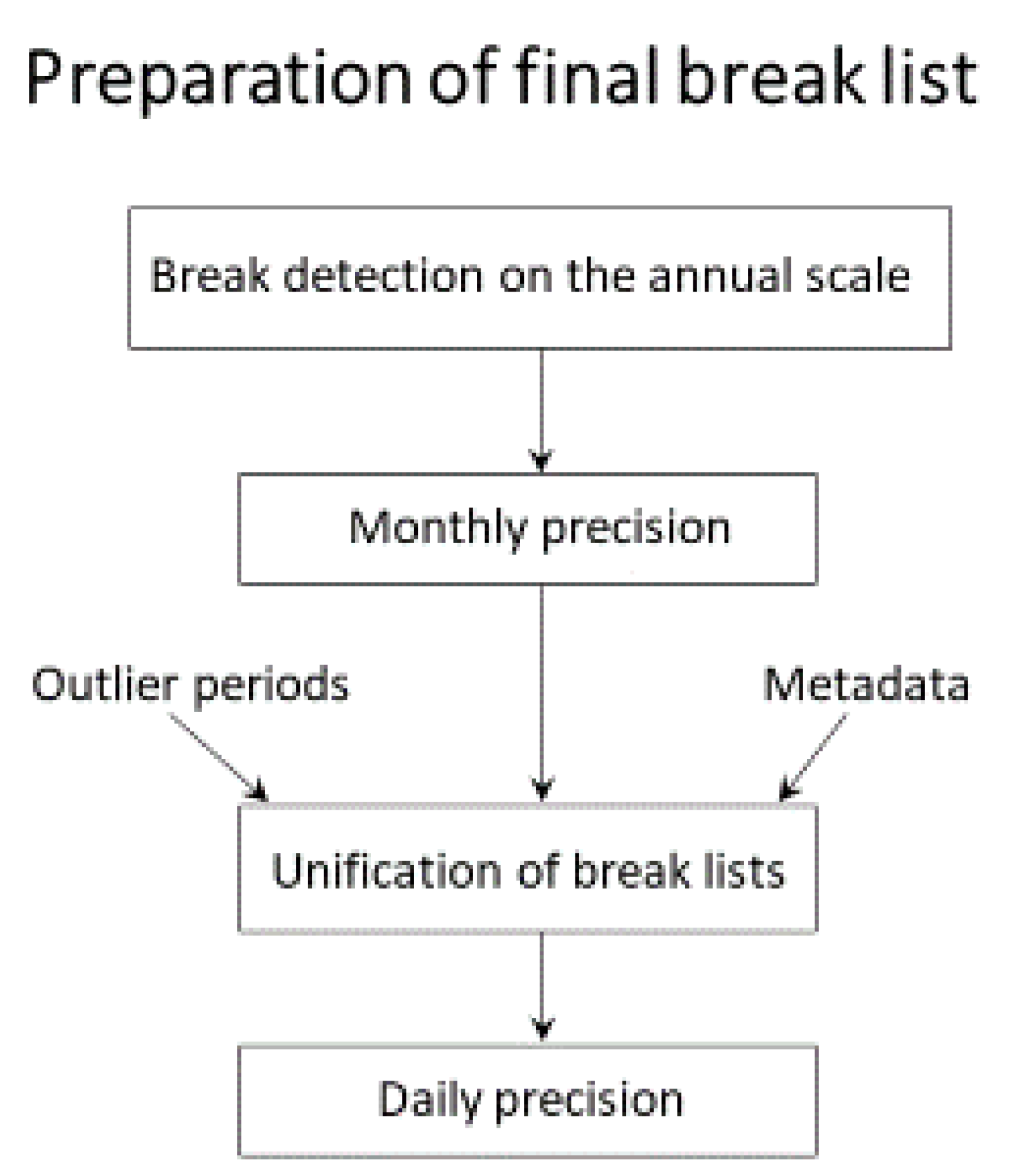 Preparation of final break list

Break detection on the annual scale

Monthly precision

Outlier periods

Metadata

Unification of break lists

Daily precision